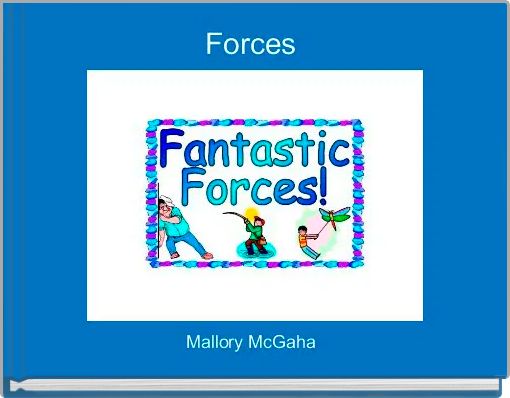 Forces

Fantastic Forces!

Mallory McGaha